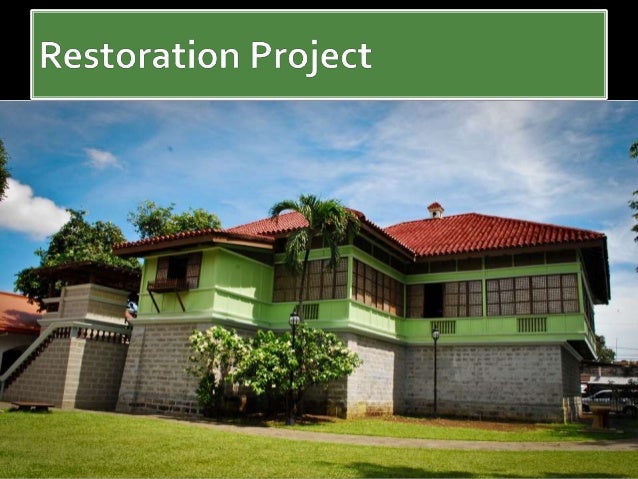 Restoration Project